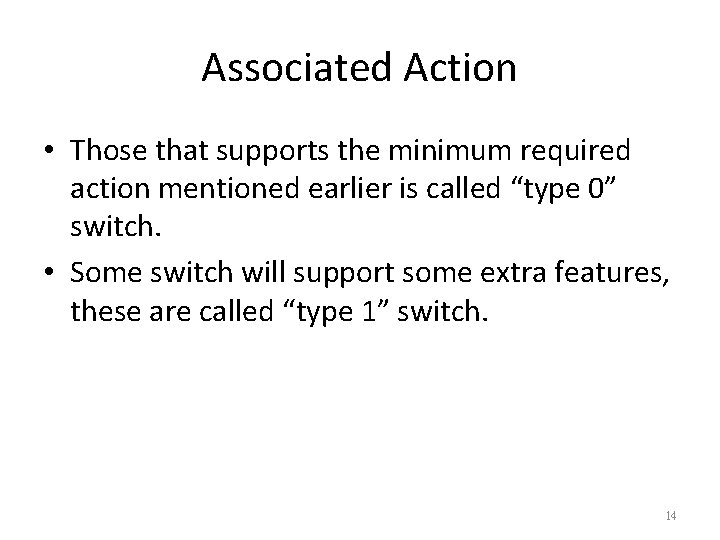 Associated Action

• Those that supports the minimum required action mentioned earlier is called “type 0” switch.

• Some switch will support some extra features, these are called “type 1” switch.

14